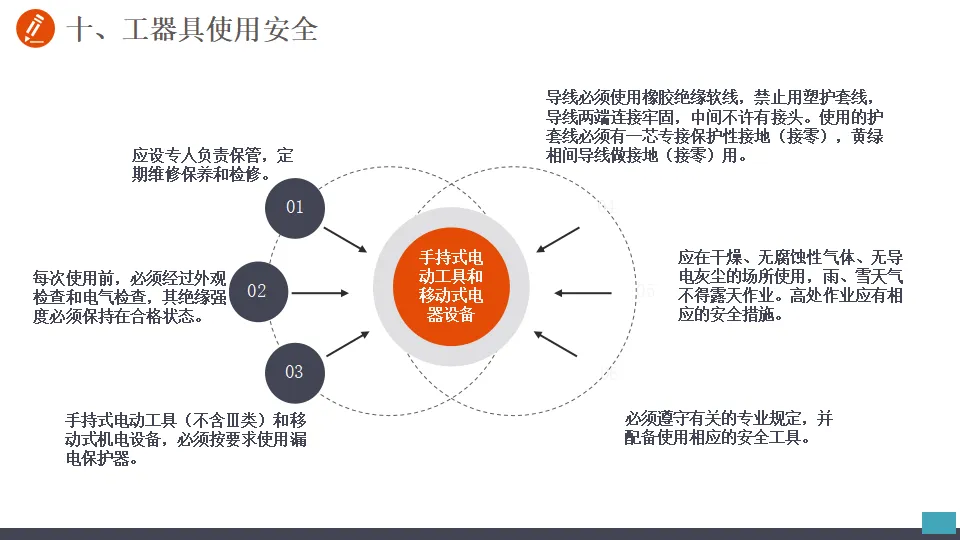 十、工器具使用安全

应设专人负责保管，定期维修保养和检修。

01

每次使用前，必须经过外观检查和电气检查，其绝缘强度必须保持在合格状态。

02

03

手持式电动工具（不含Ⅲ类）和移动式机电设备，必须按要求使用漏电保护器。

手持式电动工具和移动式电器设备

导线必须使用橡胶绝缘软线，禁止用塑护套线，导线两端连接牢固，中间不许有接头。使用的护套线必须有一芯专接保护性接地（接零），黄绿相间导线做接地（接零）用。

应在干燥、无腐蚀性气体、无导电灰尘的场所使用，雨、雪天气不得露天作业。高处作业应有相应的安全措施。

必须遵守有关的专业规定，并配备使用相应的安全工具。